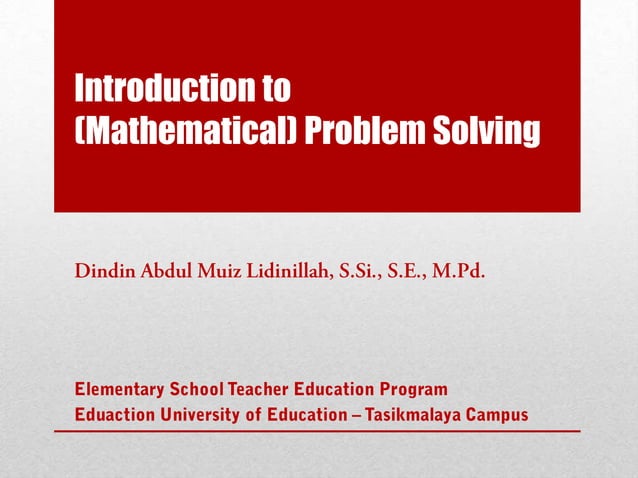 Introduction to
(Mathematical) Problem Solving

Dindin Abdul Muiz Lidinillah, S.Si., S.E., M.Pd.

Elementary School Teacher Education Program
Eduaction University of Education – Tasikmalaya Campus